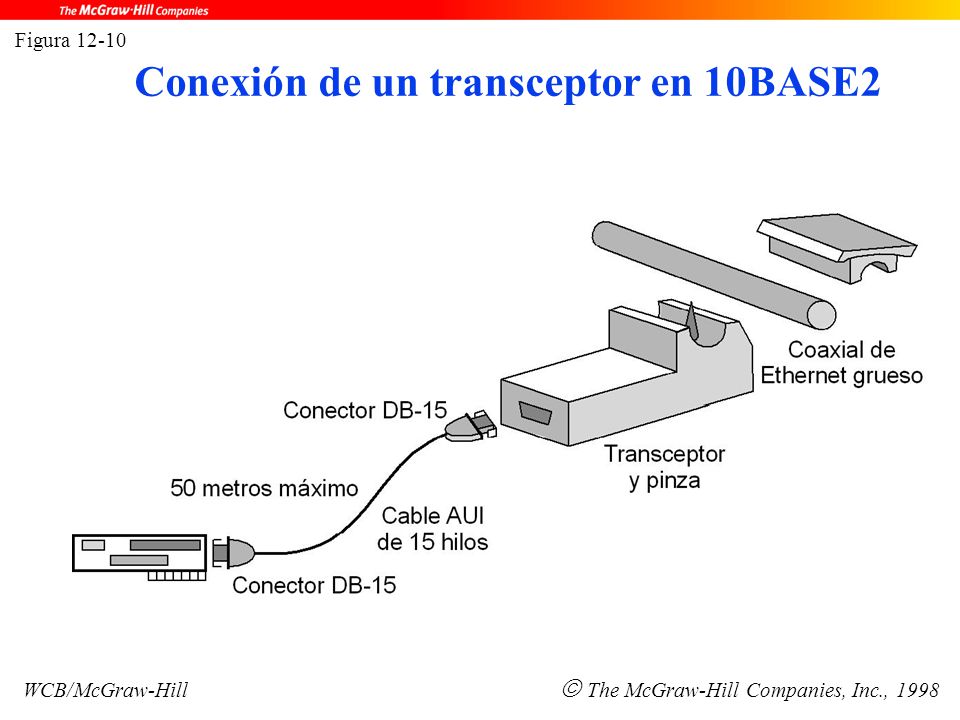 The McGraw-Hill Companies

Figura 12-10

Conexión de un transceptor en 10BASE2

Coaxial de Ethernet grueso

Conector DB-15

Transceptor y pinza

50 metros máximo

Cable AUI de 15 hilos

Conector DB-15

WCB/McGraw-Hill

© The McGraw-Hill Companies, Inc., 1998